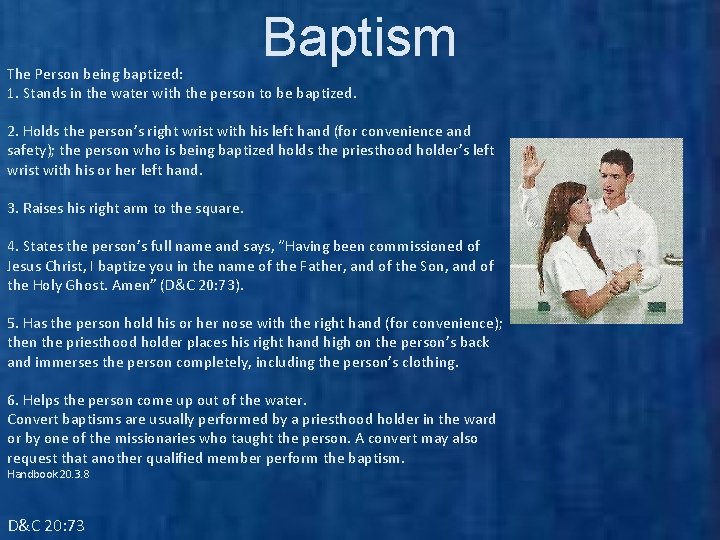 Baptism

The Person being baptized:
1. Stands in the water with the person to be baptized.

2. Holds the person's right wrist with his left hand (for convenience and safety); the person who is being baptized holds the priesthood holder's left wrist with his or her left hand.

3. Raises his right arm to the square.

4. States the person's full name and says, "Having been commissioned of Jesus Christ, I baptize you in the name of the Father, and of the Son, and of the Holy Ghost. Amen" (D&C 20:73).

5. Has the person hold his or her nose with the right hand (for convenience); then the priesthood holder places his right hand high on the person's back and immerses the person completely, including the person's clothing.

6. Helps the person come up out of the water.
Convert baptisms are usually performed by a priesthood holder in the ward or by one of the missionaries who taught the person. A convert may also request that another qualified member perform the baptism.
Handbook 20.3.8

D&C 20:73